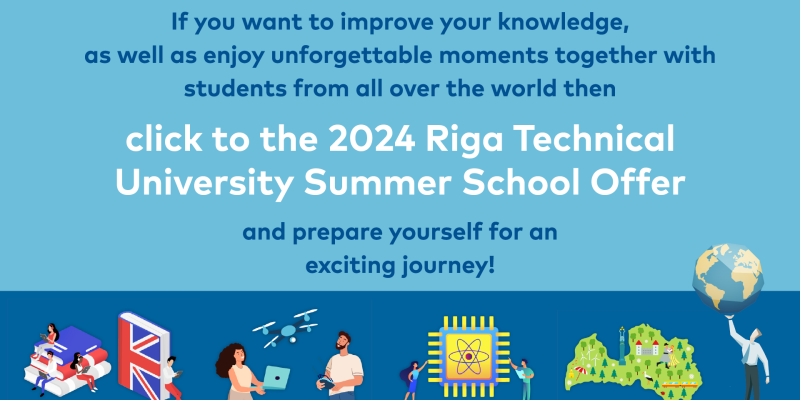 If you want to improve your knowledge, as well as enjoy unforgettable moments together with students from all over the world then

click to the 2024 Riga Technical University Summer School Offer

and prepare yourself for an exciting journey!